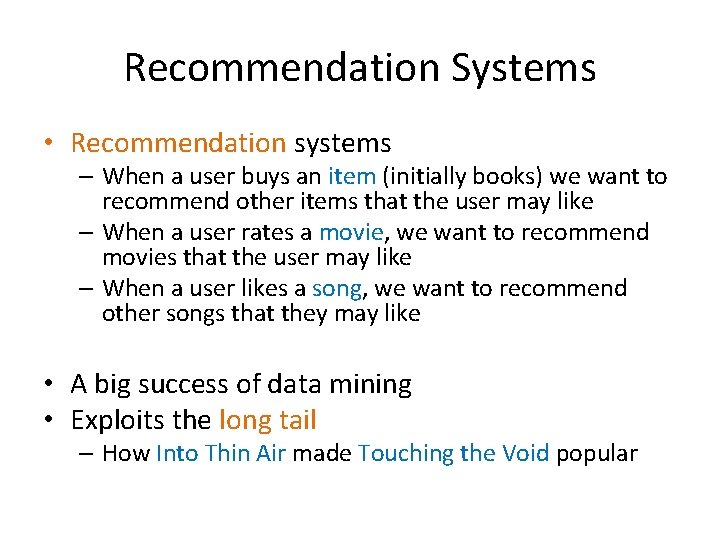 Recommendation Systems

• Recommendation systems
– When a user buys an item (initially books) we want to recommend other items that the user may like
– When a user rates a movie, we want to recommend movies that the user may like
– When a user likes a song, we want to recommend other songs that they may like

• A big success of data mining
• Exploits the long tail
– How Into Thin Air made Touching the Void popular